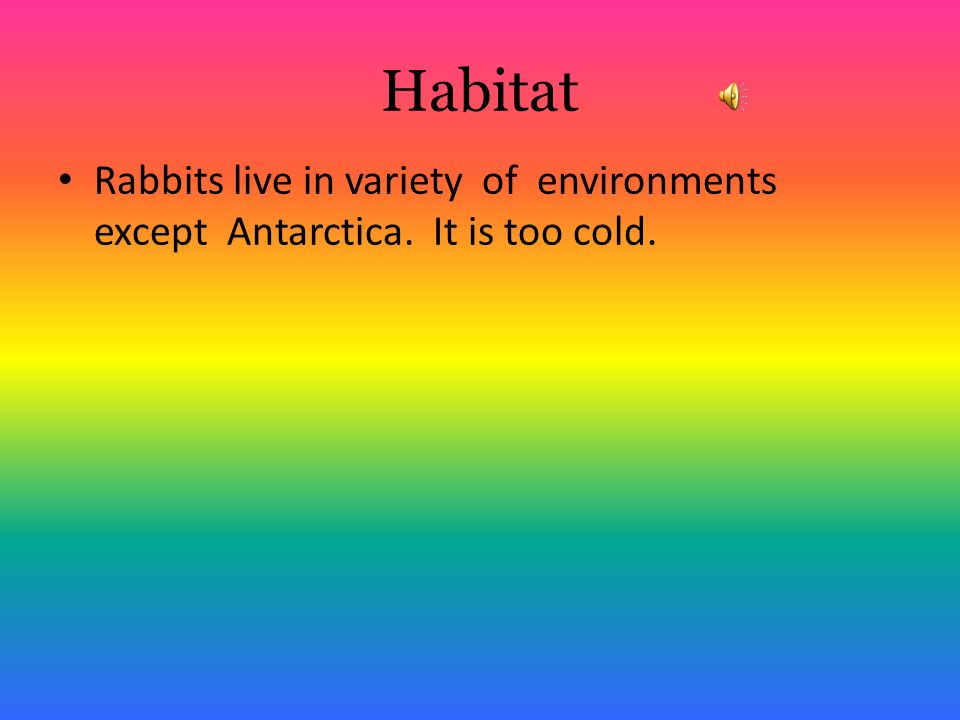 Habitat

• Rabbits live in variety of environments except Antarctica. It is too cold.